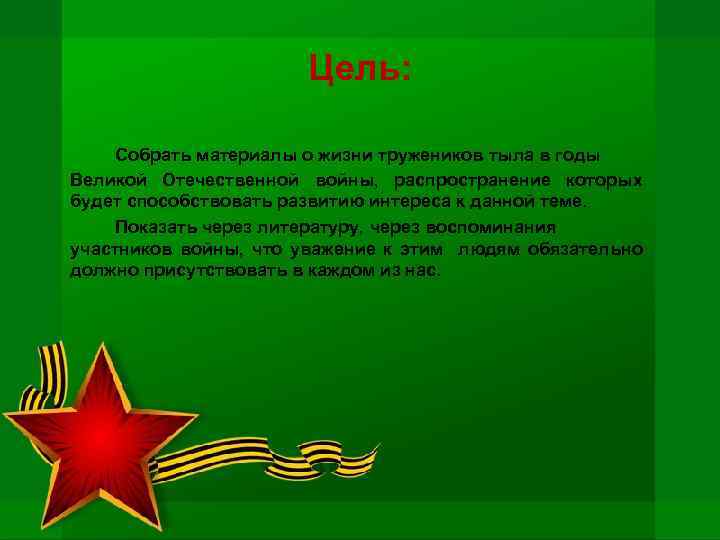 Цель:

Собрать материалы о жизни тружеников тыла в годы Великой Отечественной войны, распространение которых будет способствовать развитию интереса к данной теме.

Показать через литературу, через воспоминания участников войны, что уважение к этим людям обязательно должно присутствовать в каждом из нас.